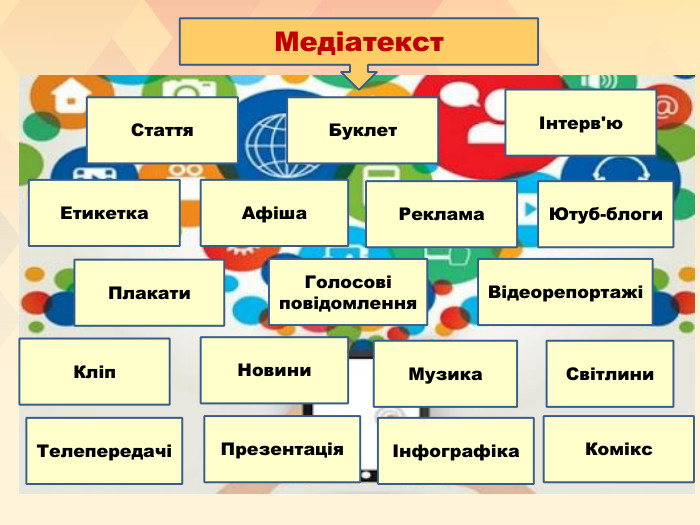 Медіатекст

Стаття

Буклет

Інтерв'ю

Етикетка

Афіша

Реклама

Ютуб-блоги

Плакати

Голосові повідомлення

Відеорепортажі

Кліп

Новини

Музика

Світлини

Телепередачі

Презентація

Інфографіка

Комікс